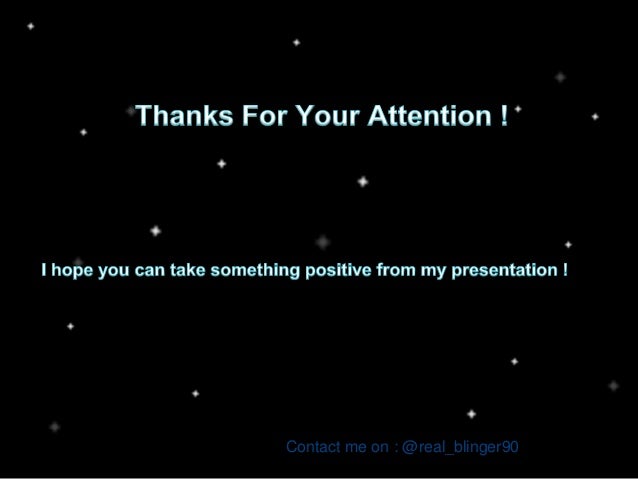 Thanks For Your Attention !

I hope you can take something positive from my presentation !

Contact me on : @real_blinger90